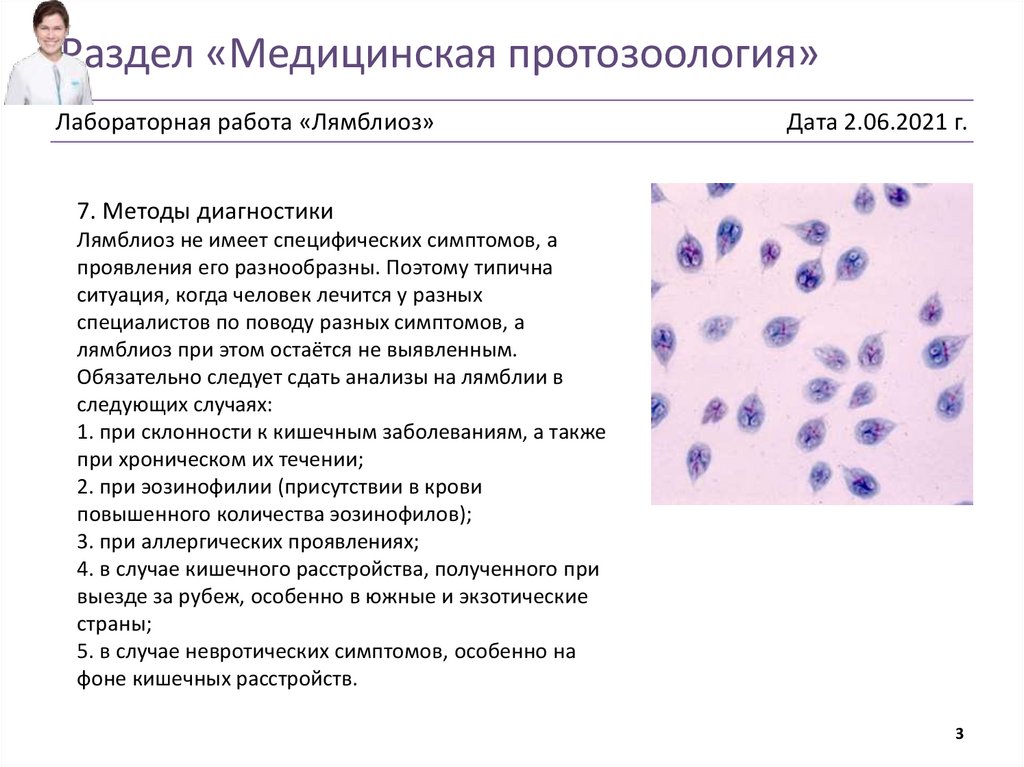 Раздел «Медицинская протозоология»

Лабораторная работа «Лямблиоз»

Дата 2.06.2021 г.

7. Методы диагностики
Лямблиоз не имеет специфических симптомов, а проявления его разнообразны. Поэтому типична ситуация, когда человек лечится у разных специалистов по поводу разных симптомов, а лямблиоз при этом остаётся не выявленным.
Обязательно следует сдать анализы на лямблии в следующих случаях:
1. при склонности к кишечным заболеваниям, а также при хроническом их течении;
2. при эозинофилии (присутствии в крови повышенного количества эозинофилов);
3. при аллергических проявлениях;
4. в случае кишечного расстройства, полученного при выезде за рубеж, особенно в южные и экзотические страны;
5. в случае невротических симптомов, особенно на фоне кишечных расстройств.

3